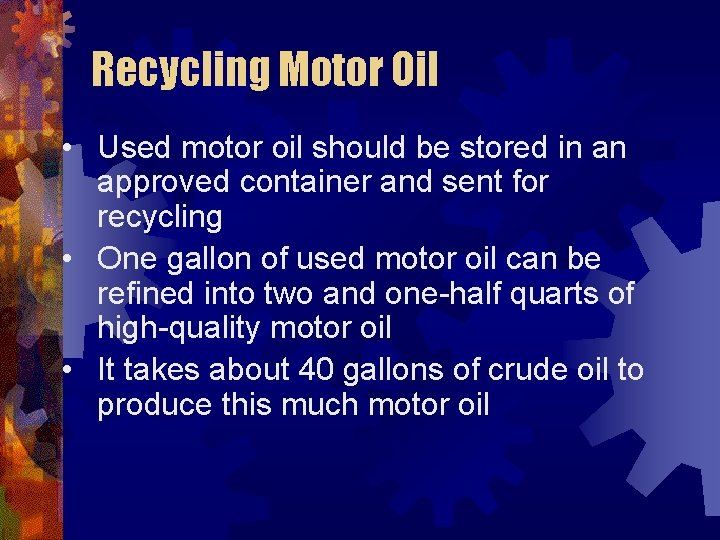 Recycling Motor Oil

• Used motor oil should be stored in an approved container and sent for recycling
• One gallon of used motor oil can be refined into two and one-half quarts of high-quality motor oil
• It takes about 40 gallons of crude oil to produce this much motor oil